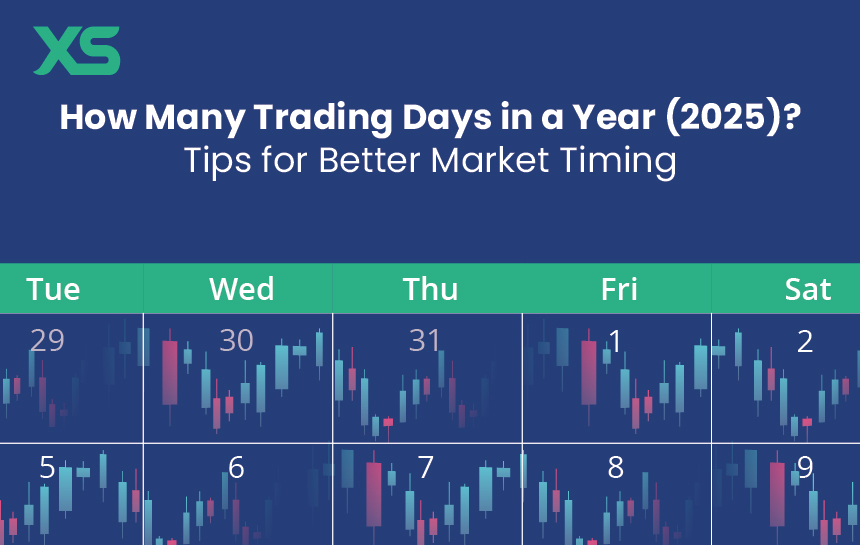 XS

How Many Trading Days in a Year (2025)?
Tips for Better Market Timing

| Tue | Wed | Thu | Fri | Sat |
|---|---|---|---|---|
| 29 | 30 | 31 | 1 | 2 |
| 5 | 6 | 7 | 8 | 9 |